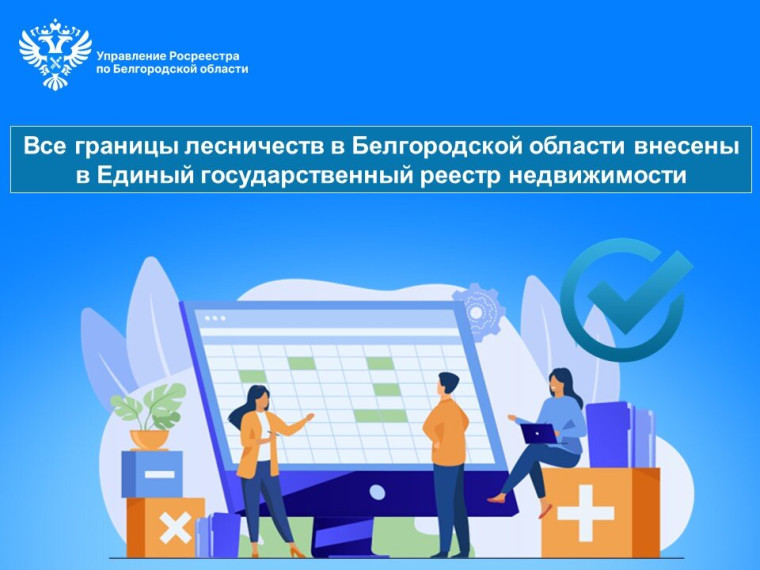 Управление Росреестра по Белгородской области

Все границы лесничеств в Белгородской области внесены в Единый государственный реестр недвижимости